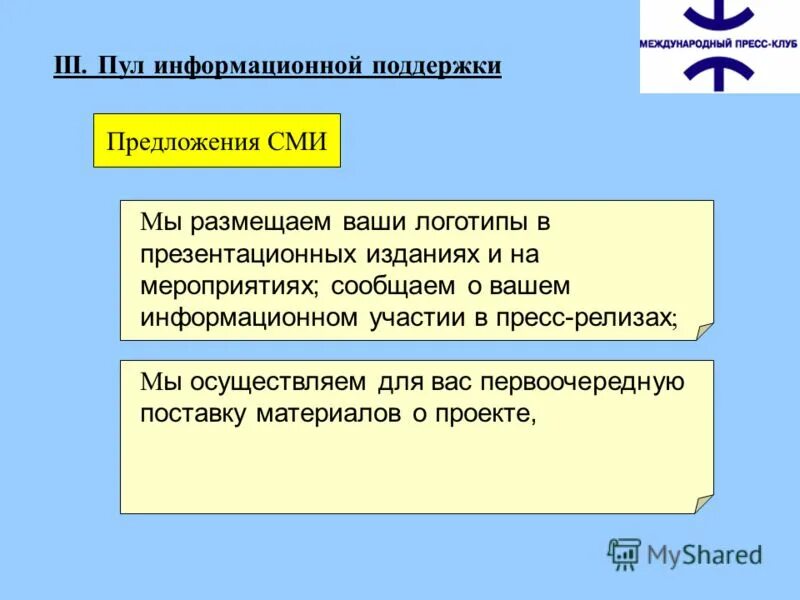 МЕЖДУНАРОДНЫЙ ПРЕСС-КЛУБ

III. Пул информационной поддержки

Предложения СМИ

Мы размещаем ваши логотипы в презентационных изданиях и на мероприятиях; сообщаем о вашем информационном участии в пресс-релизах;

Мы осуществляем для вас первоочередную поставку материалов о проекте,

MyShared